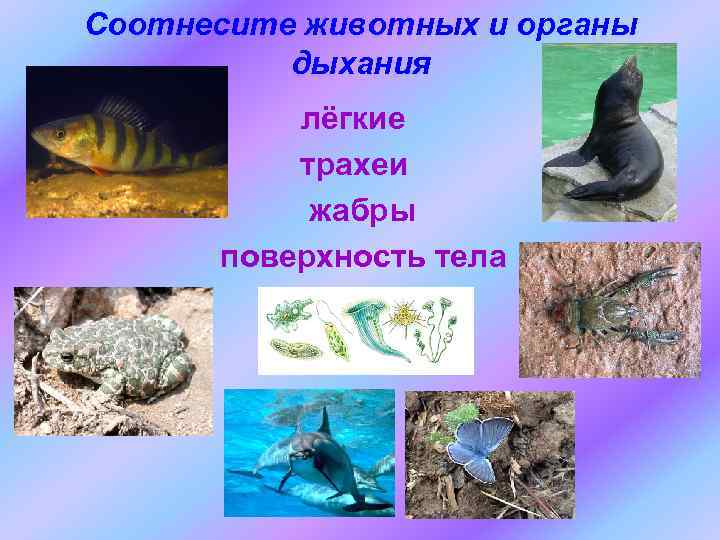 Соотнесите животных и органы дыхания

лёгкие

трахеи

жабры

поверхность тела